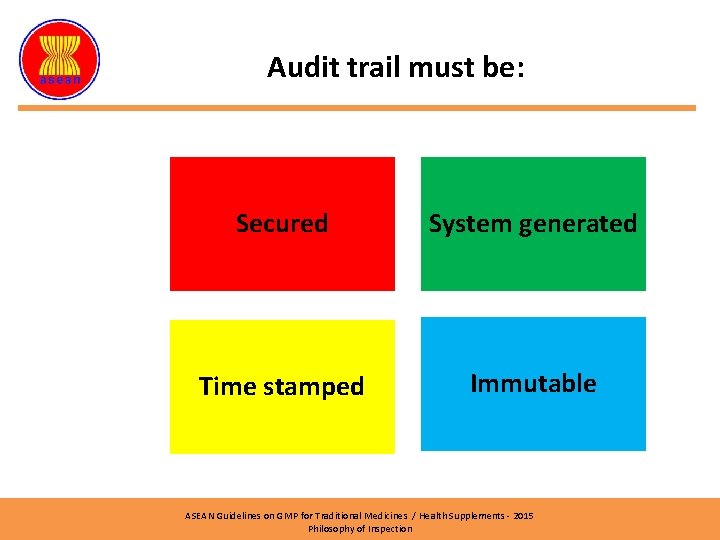 asean

Audit trail must be:

Secured

System generated

Time stamped

Immutable

ASEAN Guidelines on GMP for Traditional Medicines / Health Supplements - 2015
Philosophy of Inspection